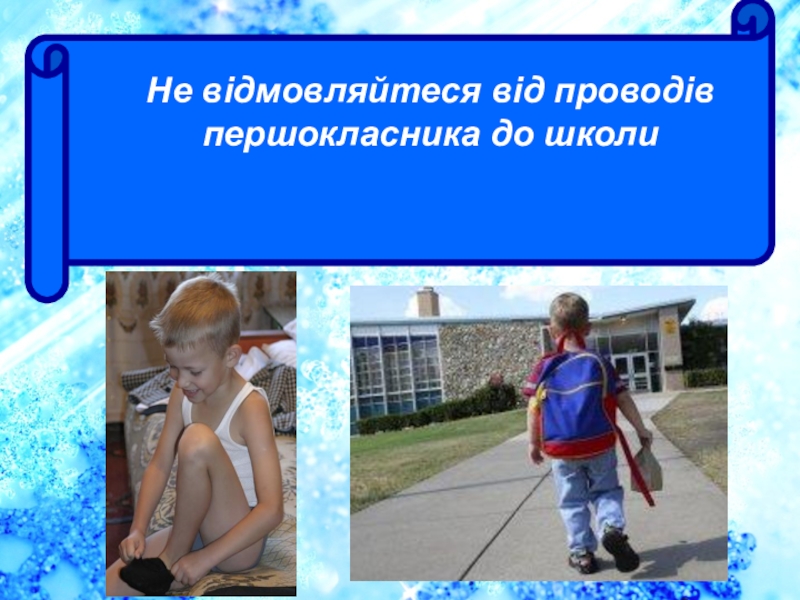 Не відмовляйтеся від проводів першокласника до школи